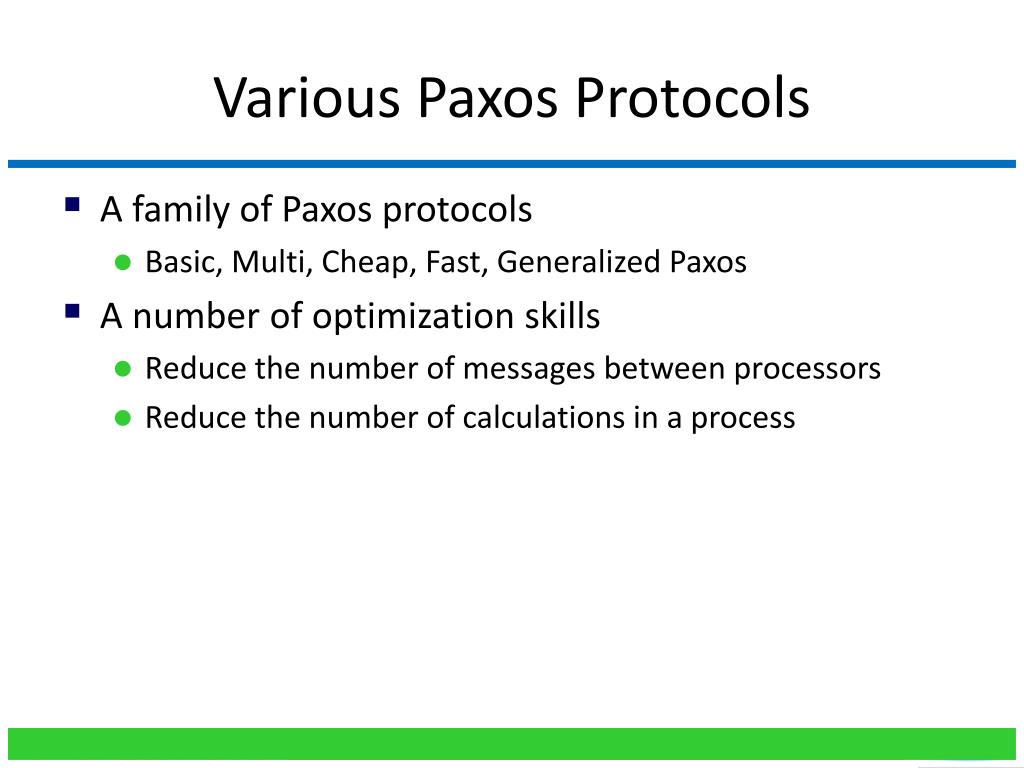 Various Paxos Protocols

A family of Paxos protocols

Basic, Multi, Cheap, Fast, Generalized Paxos

A number of optimization skills

Reduce the number of messages between processors

Reduce the number of calculations in a process